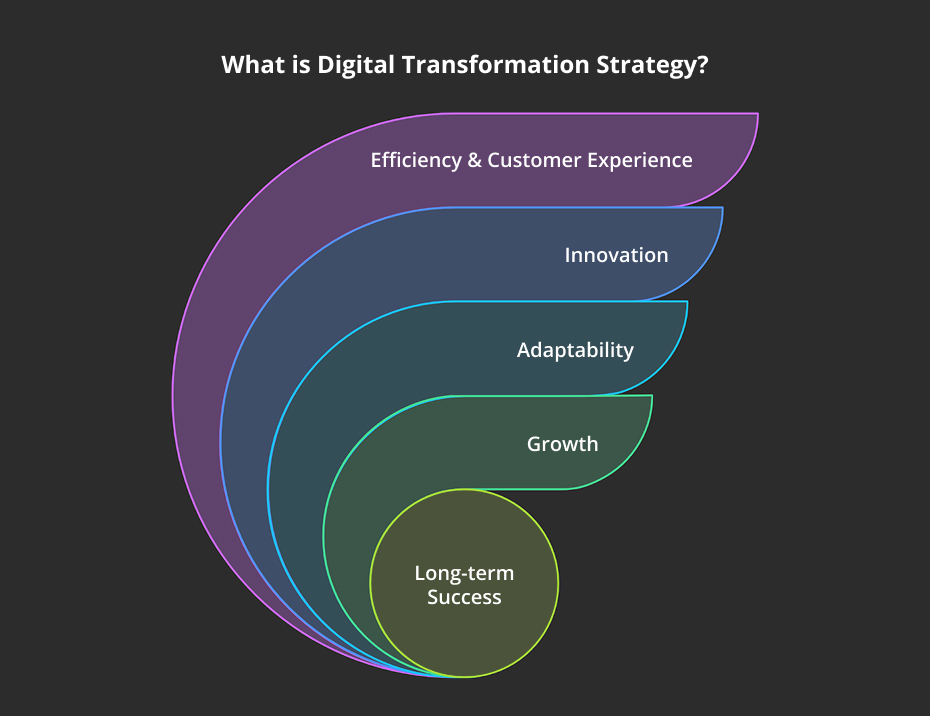 What is Digital Transformation Strategy?

Efficiency & Customer Experience

Innovation

Adaptability

Growth

Long-term Success